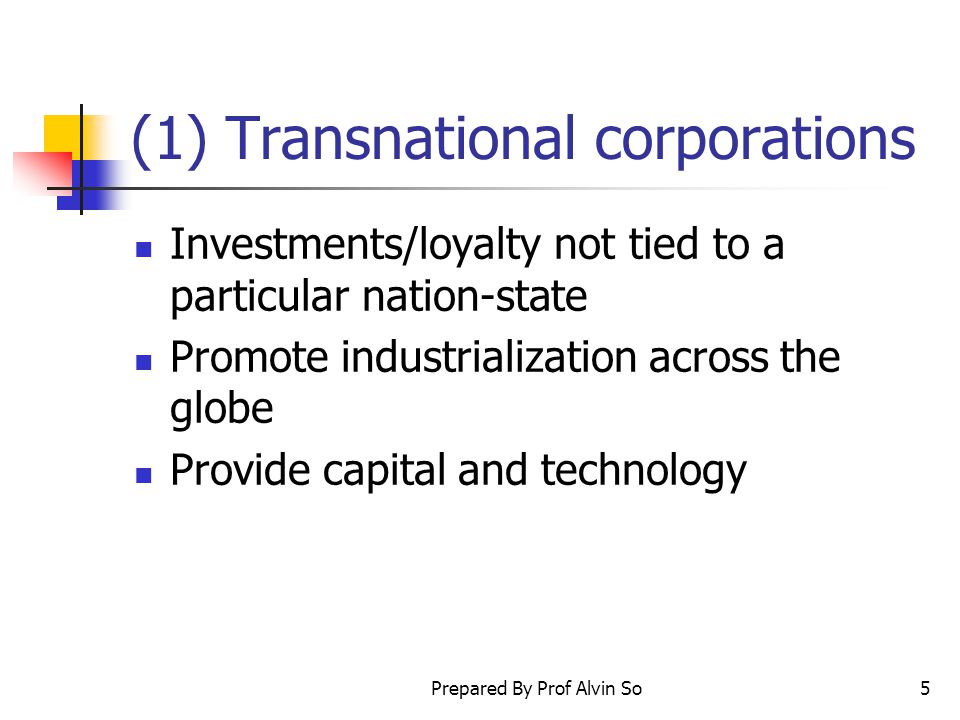 (1) Transnational corporations

- Investments/loyalty not tied to a particular nation-state
- Promote industrialization across the globe
- Provide capital and technology

Prepared By Prof Alvin So

5